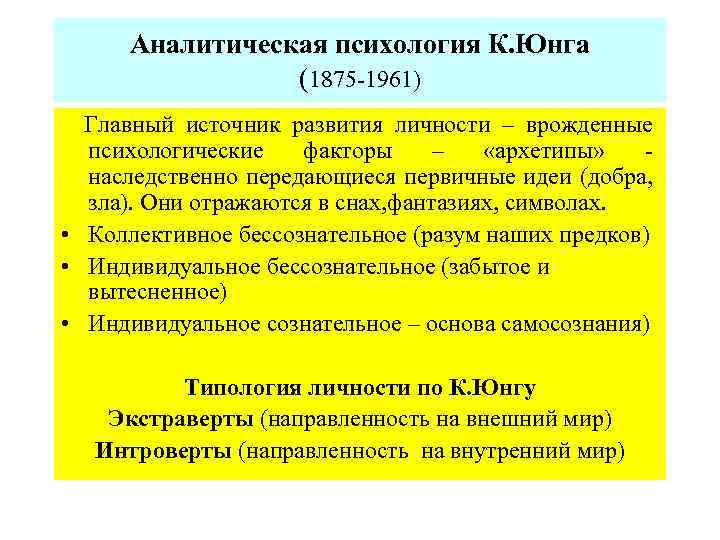 Аналитическая психология К.Юнга
(1875-1961)

Главный источник развития личности – врожденные психологические факторы – «архетипы» - наследственно передающиеся первичные идеи (добра, зла). Они отражаются в снах,фантазиях, символах.

• Коллективное бессознательное (разум наших предков)
• Индивидуальное бессознательное (забытое и вытесненное)
• Индивидуальное сознательное – основа самосознания)

Типология личности по К.Юнгу
Экстраверты (направленность на внешний мир)
Интроверты (направленность на внутренний мир)